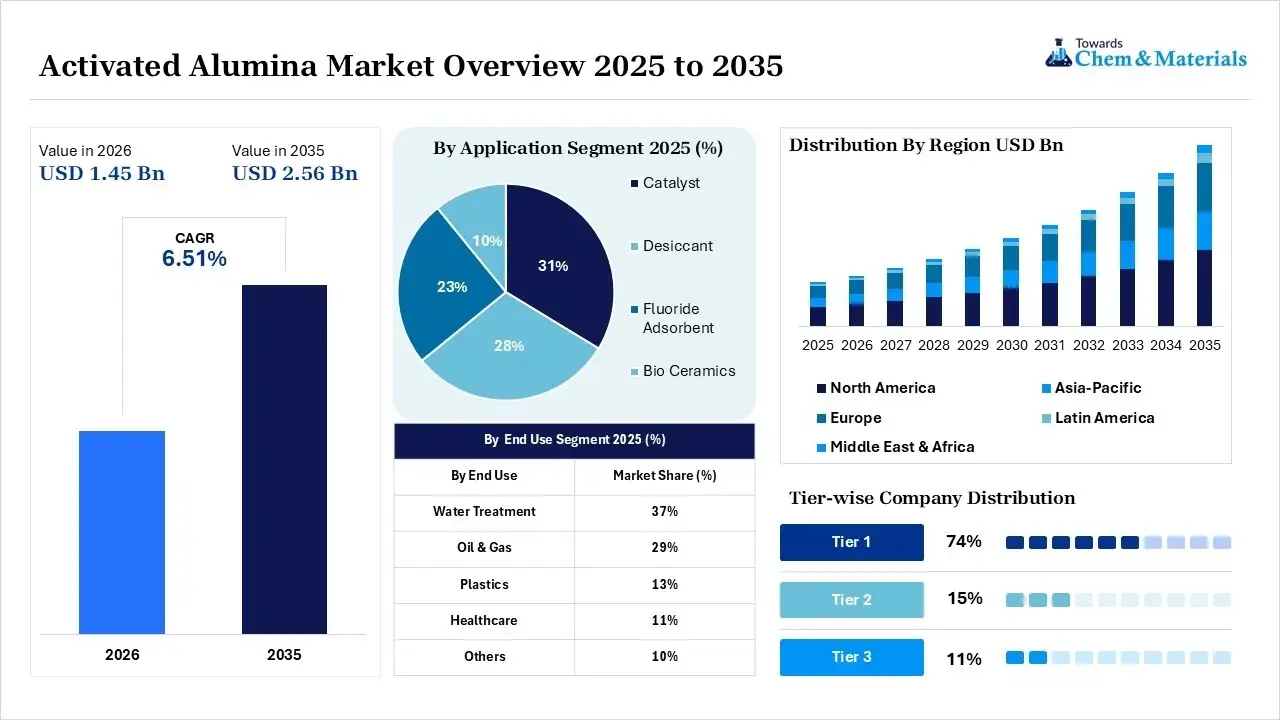 Activated Alumina Market Overview 2025 to 2035

Towards Chem & Materials

Value in 2026
USD 1.45 Bn

Value in 2035
USD 2.56 Bn

CAGR
6.51%

2026
2035

By Application Segment 2025 (%)

31%
28%
23%
10%

Catalyst
Desiccant
Fluoride Adsorbent
Bio Ceramics

By End Use Segment 2025 (%)

| By End Use | Market Share (%) |
|---|---|
| Water Treatment | 37% |
| Oil & Gas | 29% |
| Plastics | 13% |
| Healthcare | 11% |
| Others | 10% |

Distribution By Region USD Bn

2025 2026 2027 2028 2029 2030 2031 2032 2033 2034 2035

North America
Asia-Pacific
Europe
Latin America
Middle East & Africa

Tier-wise Company Distribution

Tier 1 74%
Tier 2 15%
Tier 3 11%